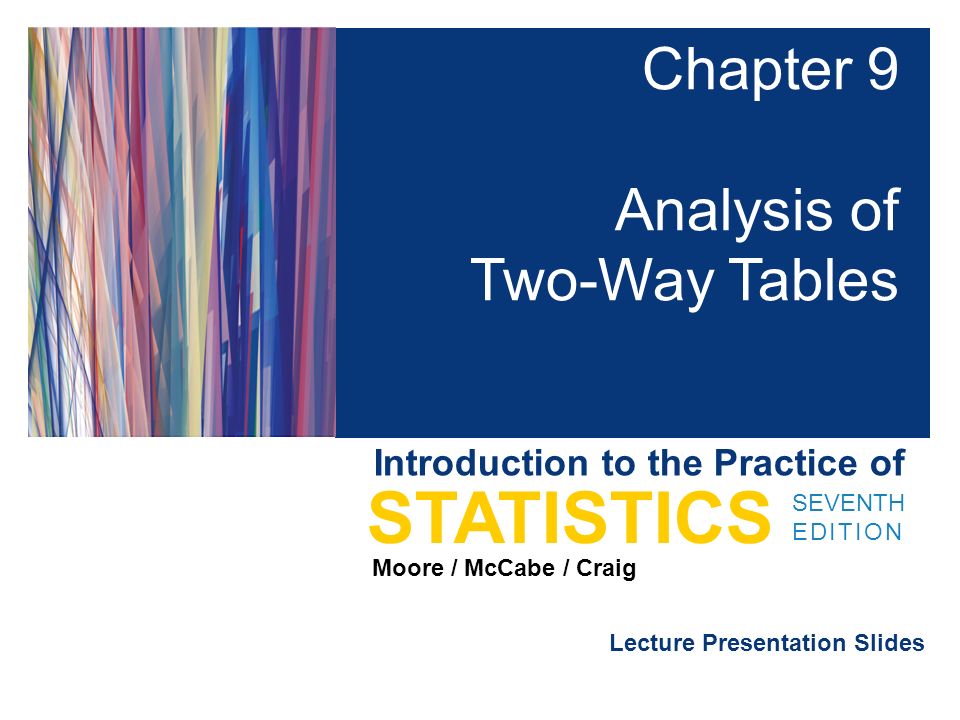 Chapter 9

Analysis of Two-Way Tables

Introduction to the Practice of
STATISTICS SEVENTH EDITION
Moore / McCabe / Craig

Lecture Presentation Slides